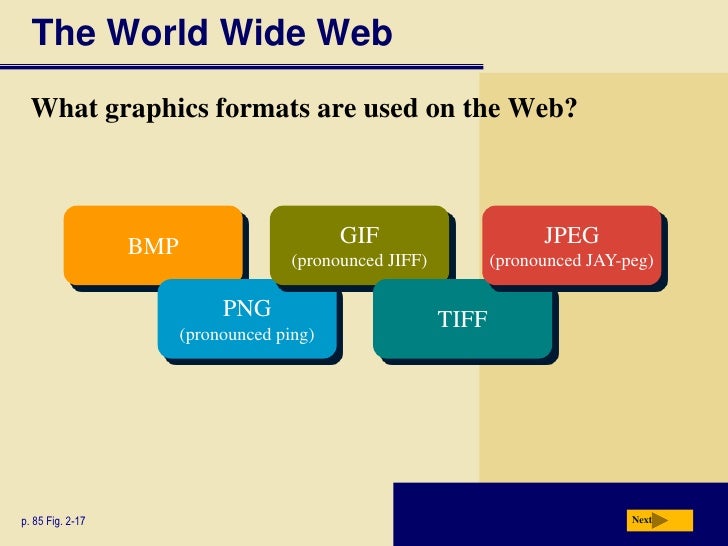 The World Wide Web

What graphics formats are used on the Web?

BMP

GIF
(pronounced JIFF)

JPEG
(pronounced JAY-peg)

PNG
(pronounced ping)

TIFF

p. 85 Fig. 2-17

Next